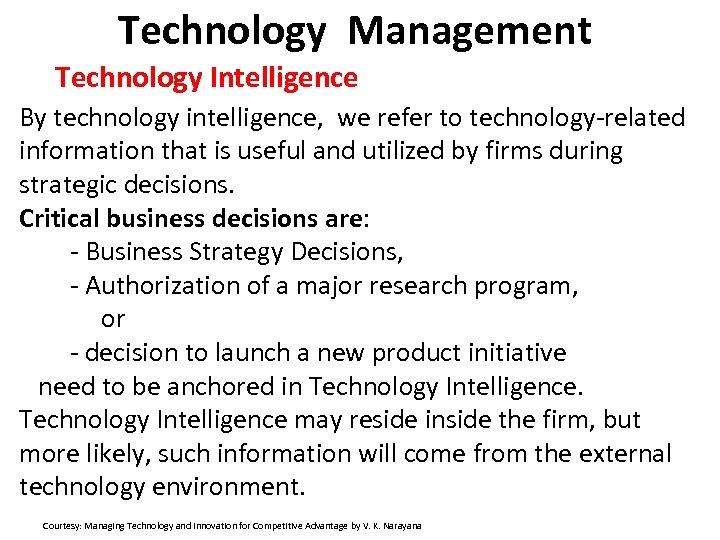 Technology Management

Technology Intelligence

By technology intelligence, we refer to technology-related information that is useful and utilized by firms during strategic decisions.

Critical business decisions are:

- Business Strategy Decisions,

- Authorization of a major research program,

or

- decision to launch a new product initiative

need to be anchored in Technology Intelligence.

Technology Intelligence may reside inside the firm, but more likely, such information will come from the external technology environment.

Courtesy: Managing Technology and Innovation for Competitive Advantage by V. K. Narayana